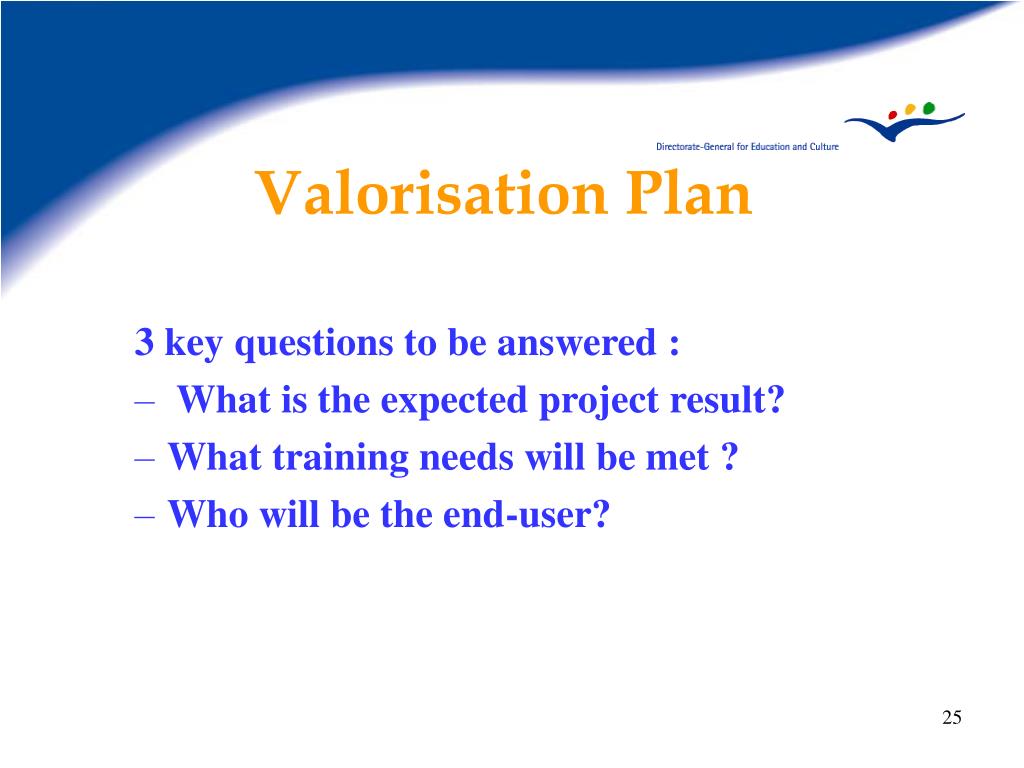 Directorate-General for Education and Culture

Valorisation Plan

3 key questions to be answered :
– What is the expected project result?
– What training needs will be met ?
– Who will be the end-user?

25